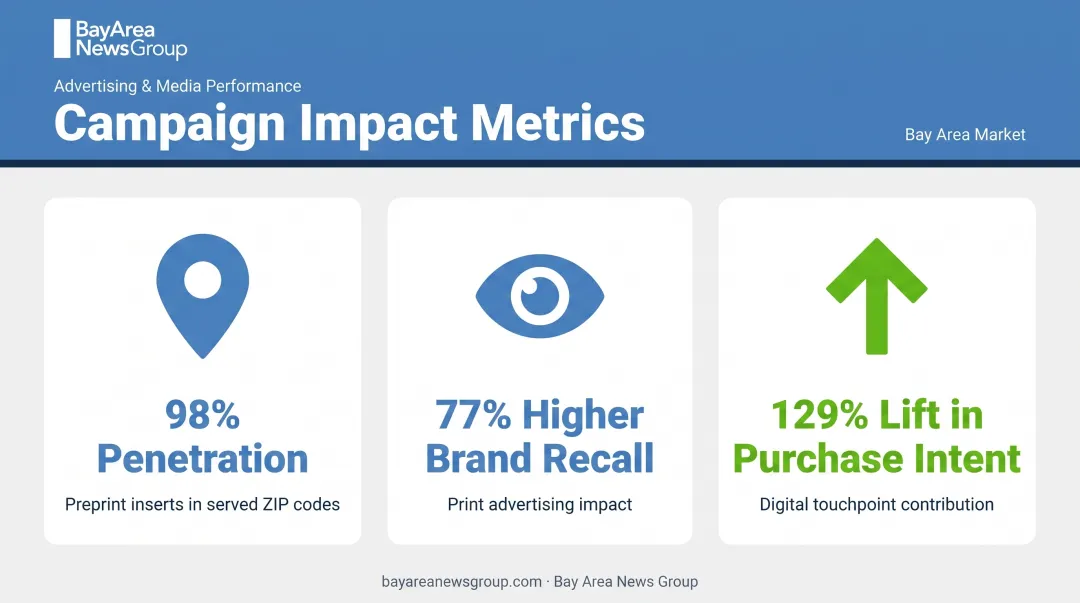 BayArea NewsGroup

Advertising & Media Performance

Campaign Impact Metrics

Bay Area Market

98% Penetration

Preprint inserts in served ZIP codes

77% Higher Brand Recall

Print advertising impact

129% Lift in Purchase Intent

Digital touchpoint contribution

bayareanewsgroup.com · Bay Area News Group